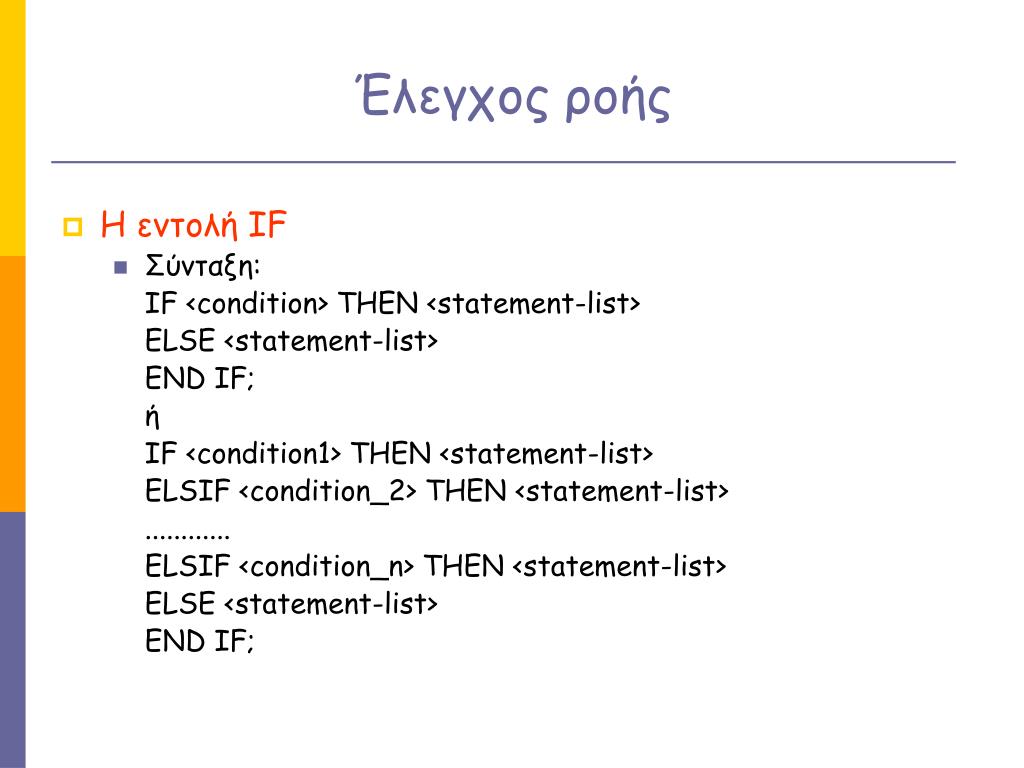 Έλεγχος ροής

Η εντολή IF

Σύνταξη:
IF <condition> THEN <statement-list>
ELSE <statement-list>
END IF;
ή
IF <condition1> THEN <statement-list>
ELSIF <condition_2> THEN <statement-list>
............
ELSIF <condition_n> THEN <statement-list>
ELSE <statement-list>
END IF;